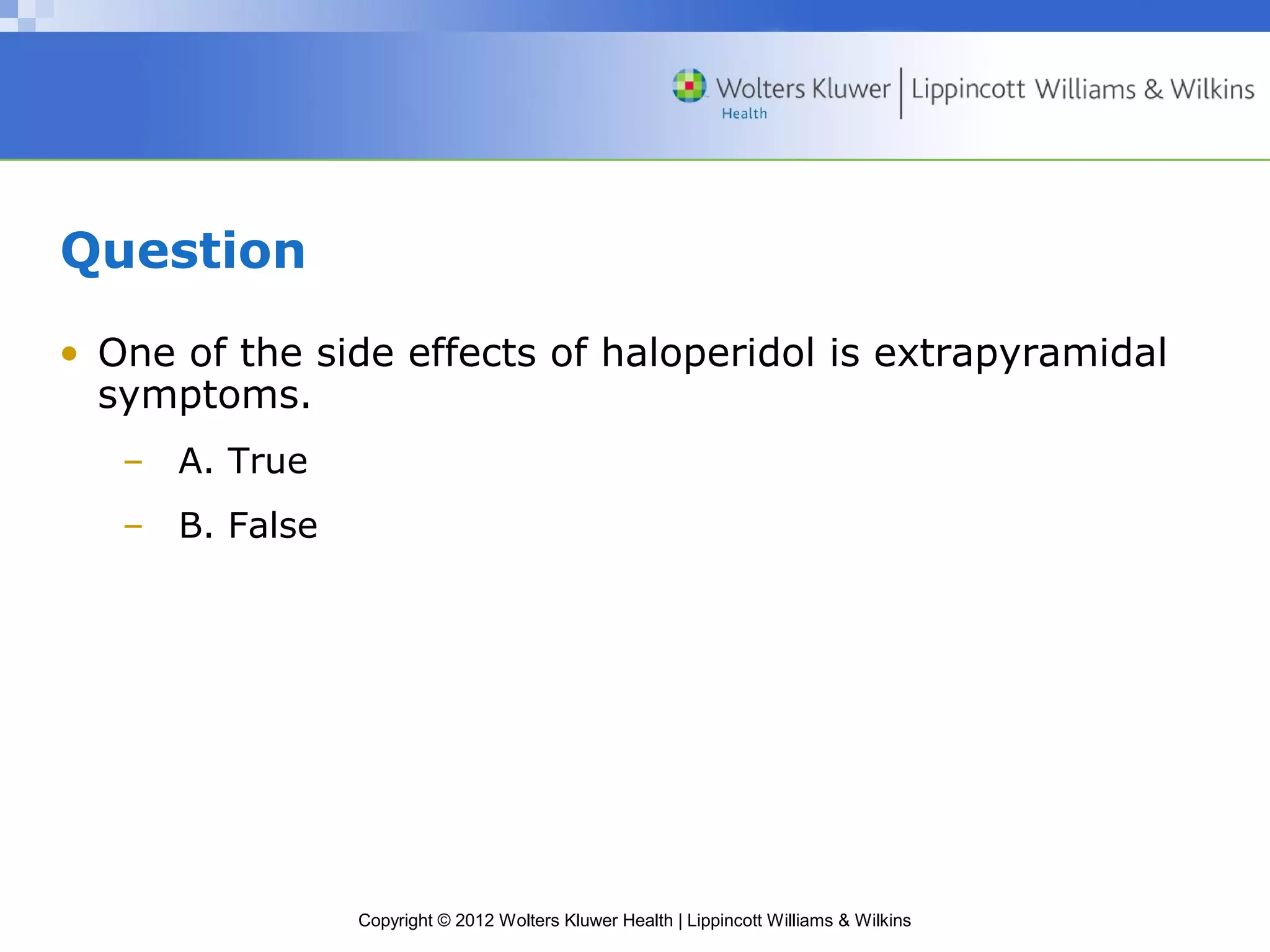 Wolters Kluwer Health | Lippincott Williams & Wilkins

Question

• One of the side effects of haloperidol is extrapyramidal symptoms.

– A. True

– B. False

Copyright © 2012 Wolters Kluwer Health | Lippincott Williams & Wilkins